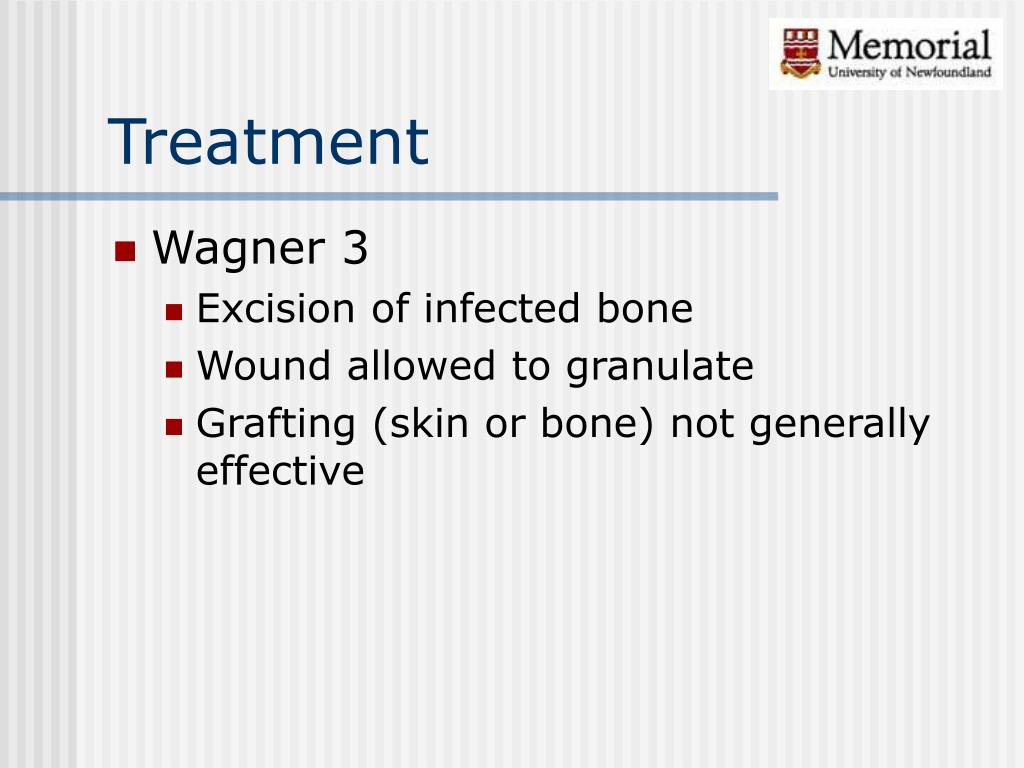 Memorial
University of Newfoundland

Treatment

Wagner 3
Excision of infected bone
Wound allowed to granulate
Grafting (skin or bone) not generally effective